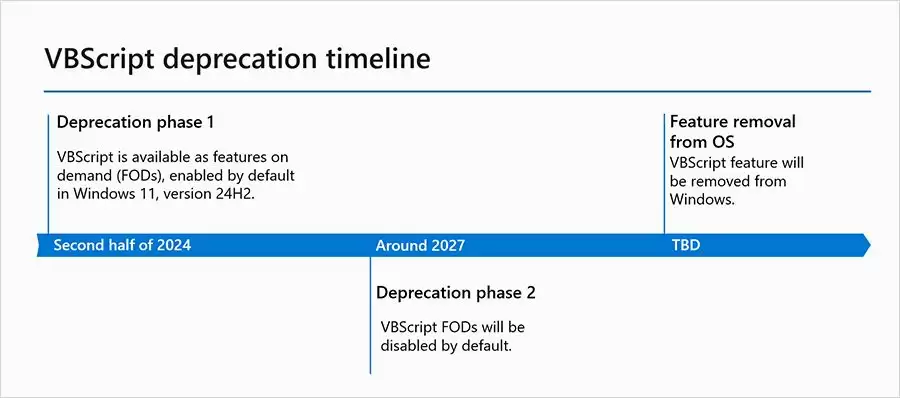 VBScript deprecation timeline

Deprecation phase 1

VBScript is available as features on demand (FODs), enabled by default in Windows 11, version 24H2.

Feature removal from OS

VBScript feature will be removed from Windows.

Second half of 2024

Around 2027

TBD

Deprecation phase 2

VBScript FODs will be disabled by default.